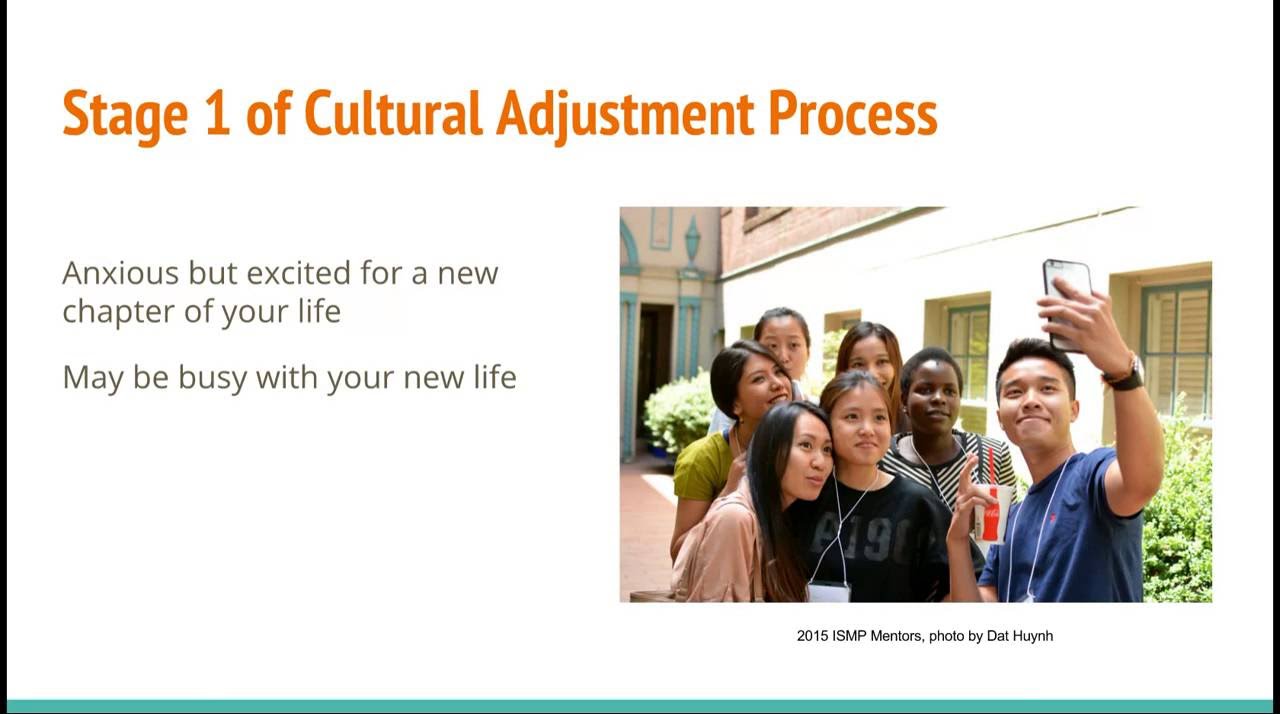 Stage 1 of Cultural Adjustment Process

Anxious but excited for a new chapter of your life

May be busy with your new life

2015 ISMP Mentors, photo by Dat Huynh